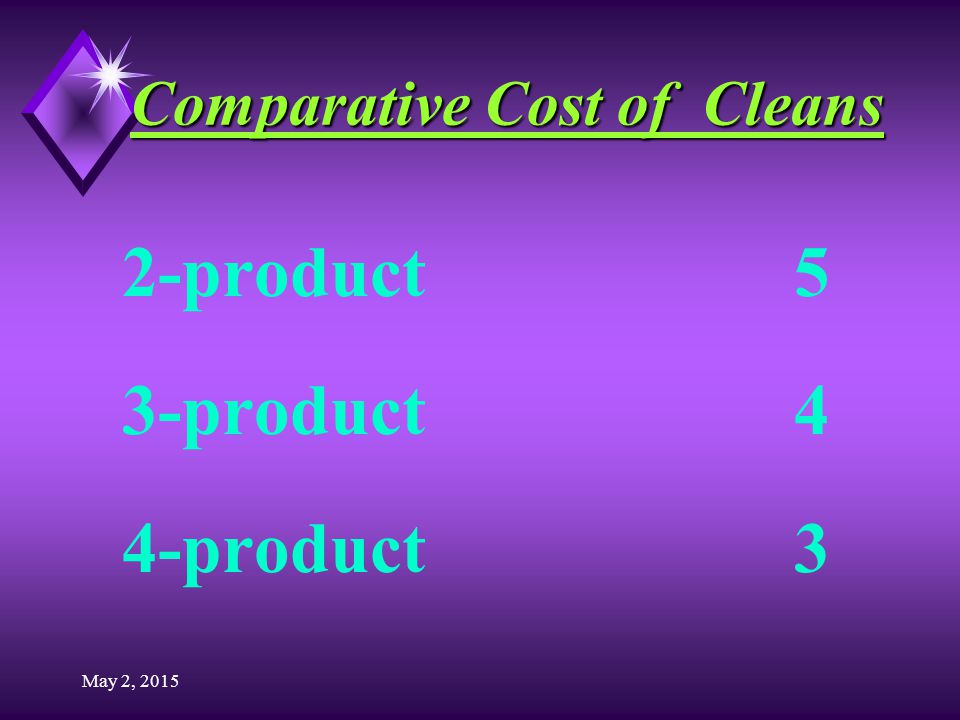 Comparative Cost of Cleans

2-product 5

3-product 4

4-product 3

May 2, 2015